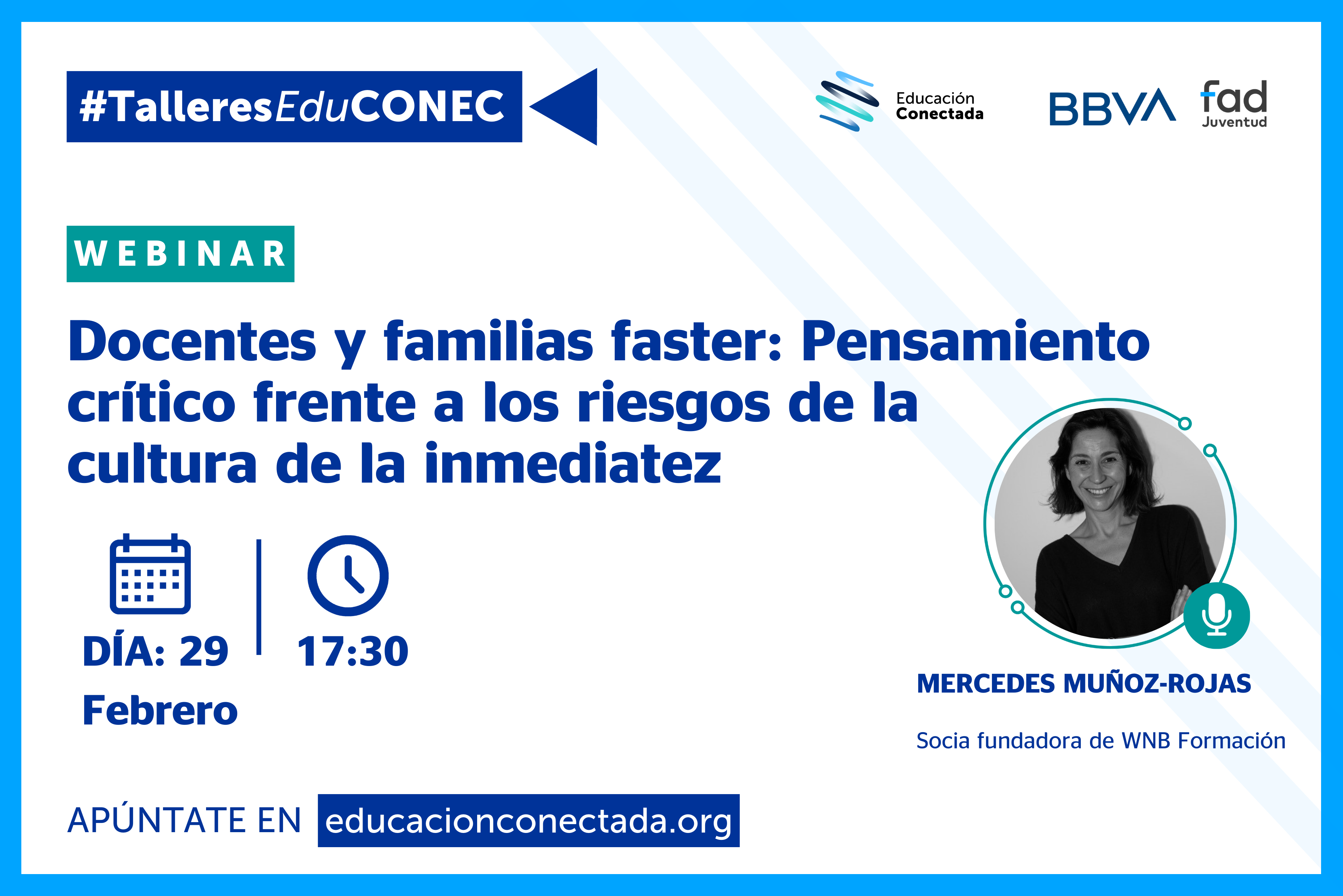 #TalleresEduCONEC

Educación Conectada

BBVA

fad Juventud

WEBINAR

Docentes y familias faster: Pensamiento crítico frente a los riesgos de la cultura de la inmediatez

DÍA: 29 Febrero

17:30

MERCEDES MUÑOZ-ROJAS

Socia fundadora de WNB Formación

APÚNTATE EN educacionconectada.org